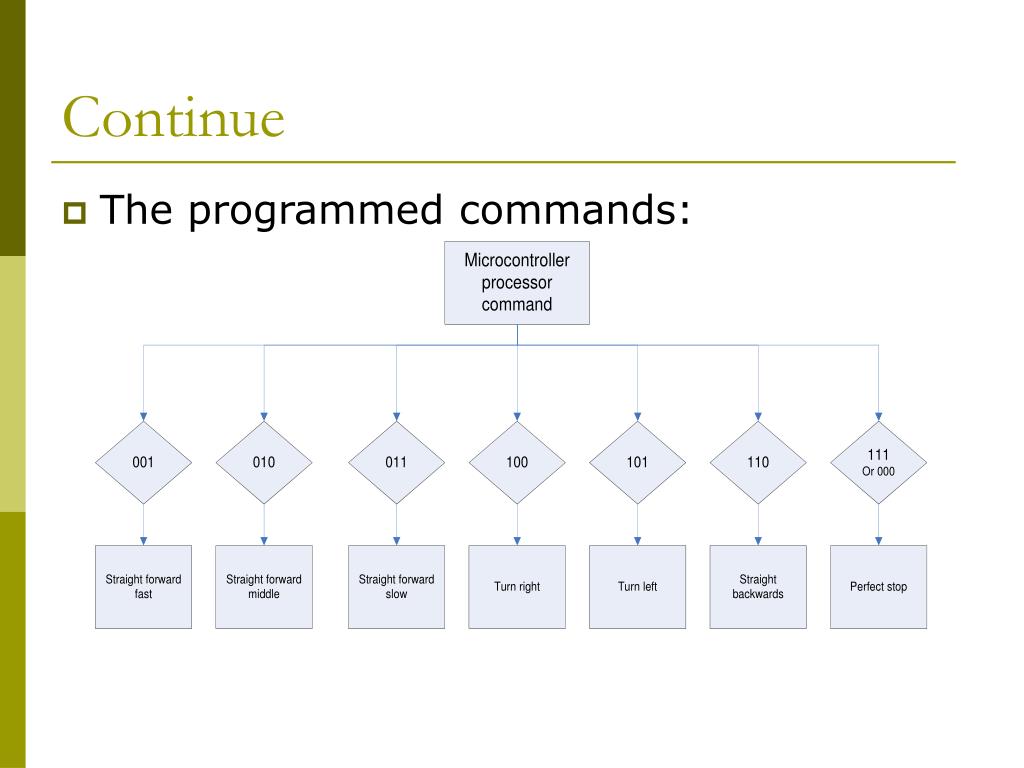 Continue

The programmed commands:

Microcontroller processor command

001

010

011

100

101

110

111
Or 000

Straight forward fast

Straight forward middle

Straight forward slow

Turn right

Turn left

Straight backwards

Perfect stop